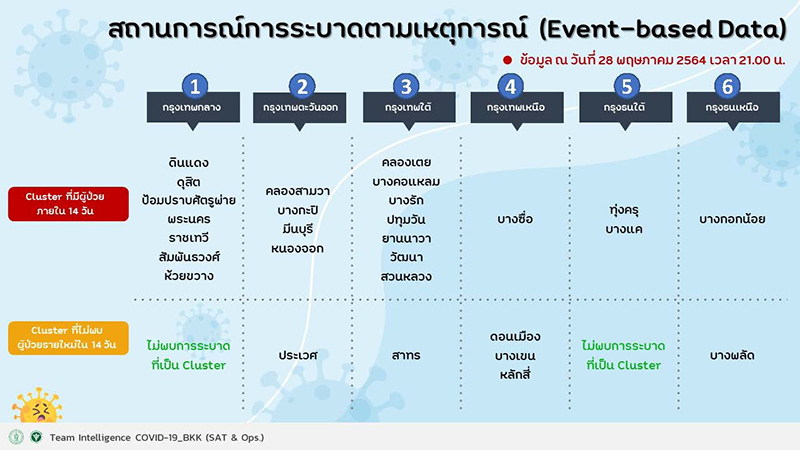 สถานการณ์การระบาดตามเหตุการณ์ (Event-based Data)

ข้อมูล ณ วันที่ 28 พฤษภาคม 2564 เวลา 21.00 น.

| | 1 กรุงเทพกลาง | 2 กรุงเทพตะวันออก | 3 กรุงเทพใต้ | 4 กรุงเทพเหนือ | 5 กรุงธนใต้ | 6 กรุงธนเหนือ |
|---|---|---|---|---|---|---|
| Cluster ที่มีผู้ป่วย ภายใน 14 วัน | ดินแดง ดุสิต ป้อมปราบศัตรูพ่าย พระนคร ราชเทวี สัมพันธวงศ์ ห้วยขวาง | คลองสามวา บางกะปิ มีนบุรี หนองจอก | คลองเตย บางคอแหลม บางรัก ปทุมวัน ยานนาวา วัฒนา สวนหลวง | บางซื่อ | ทุ่งครุ บางแค | บางกอกน้อย |
| Cluster ที่ไม่พบ ผู้ป่วยรายใหม่ใน 14 วัน | ไม่พบการระบาด ที่เป็น Cluster | ประเวศ | สาทร | ดอนเมือง บางเขน หลักสี่ | ไม่พบการระบาด ที่เป็น Cluster | บางพลัด |

Team Intelligence COVID-19_BKK (SAT & Ops.)